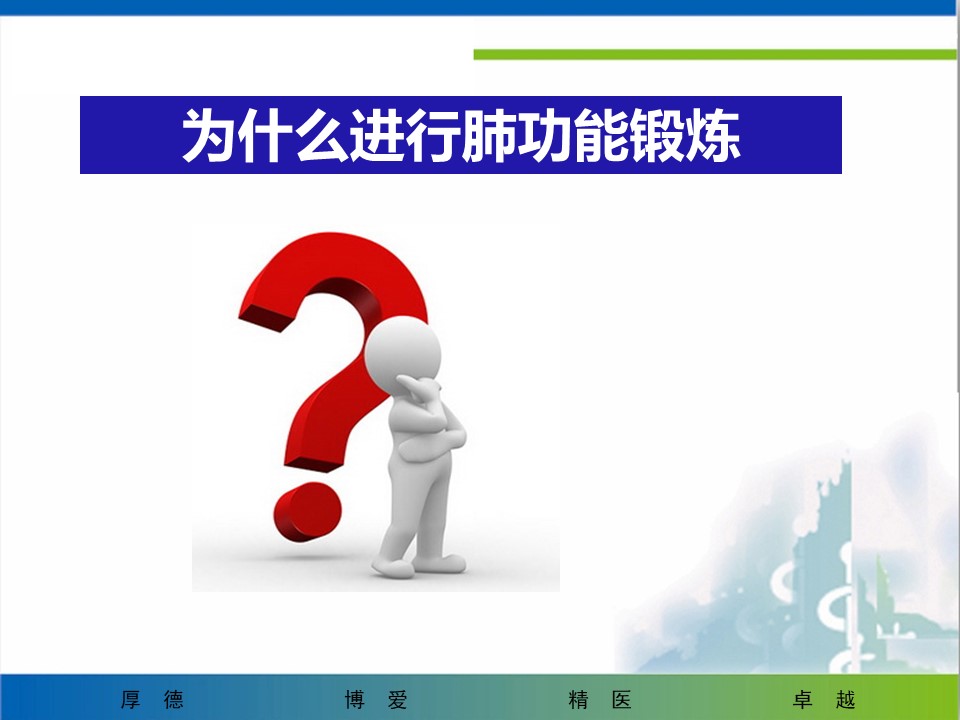 为什么进行肺功能锻炼

厚 德　　博 爱　　精 医　　卓 越